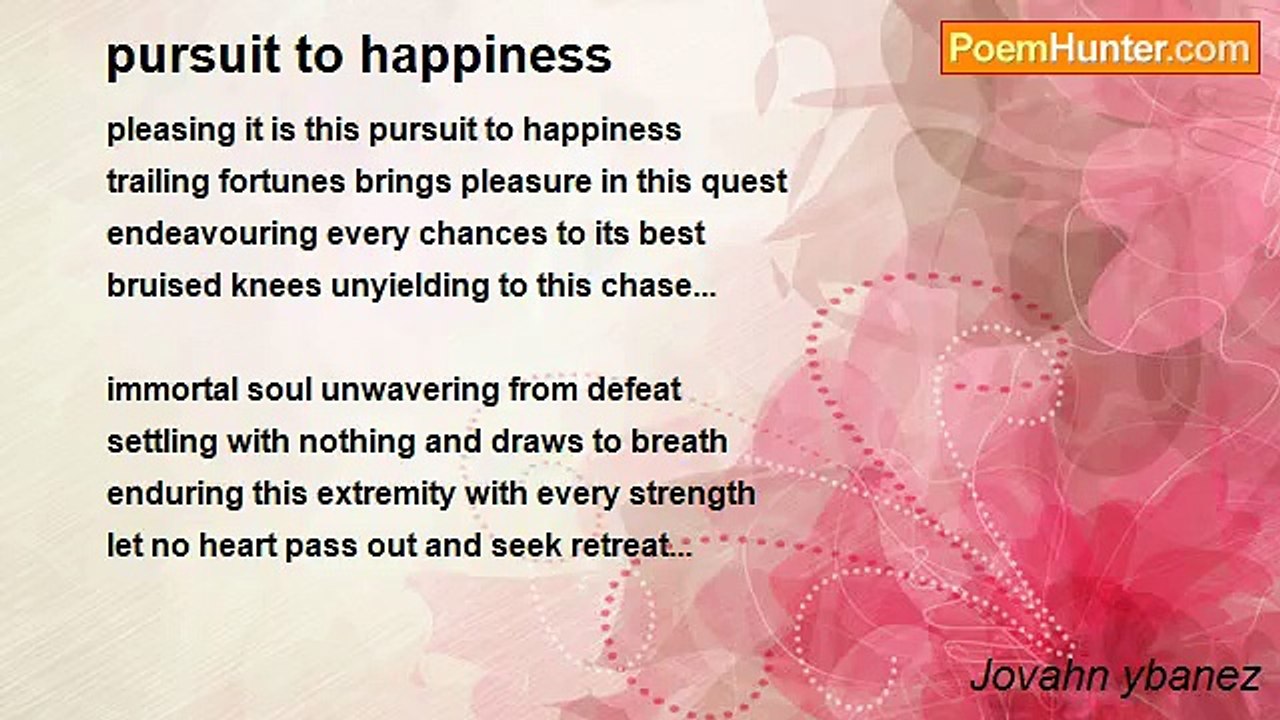 pursuit to happiness

PoemHunter.com

pleasing it is this pursuit to happiness
trailing fortunes brings pleasure in this quest
endeavouring every chances to its best
bruised knees unyielding to this chase...

immortal soul unwavering from defeat
settling with nothing and draws to breath
enduring this extremity with every strength
let no heart pass out and seek retreat...

Jovahn ybanez